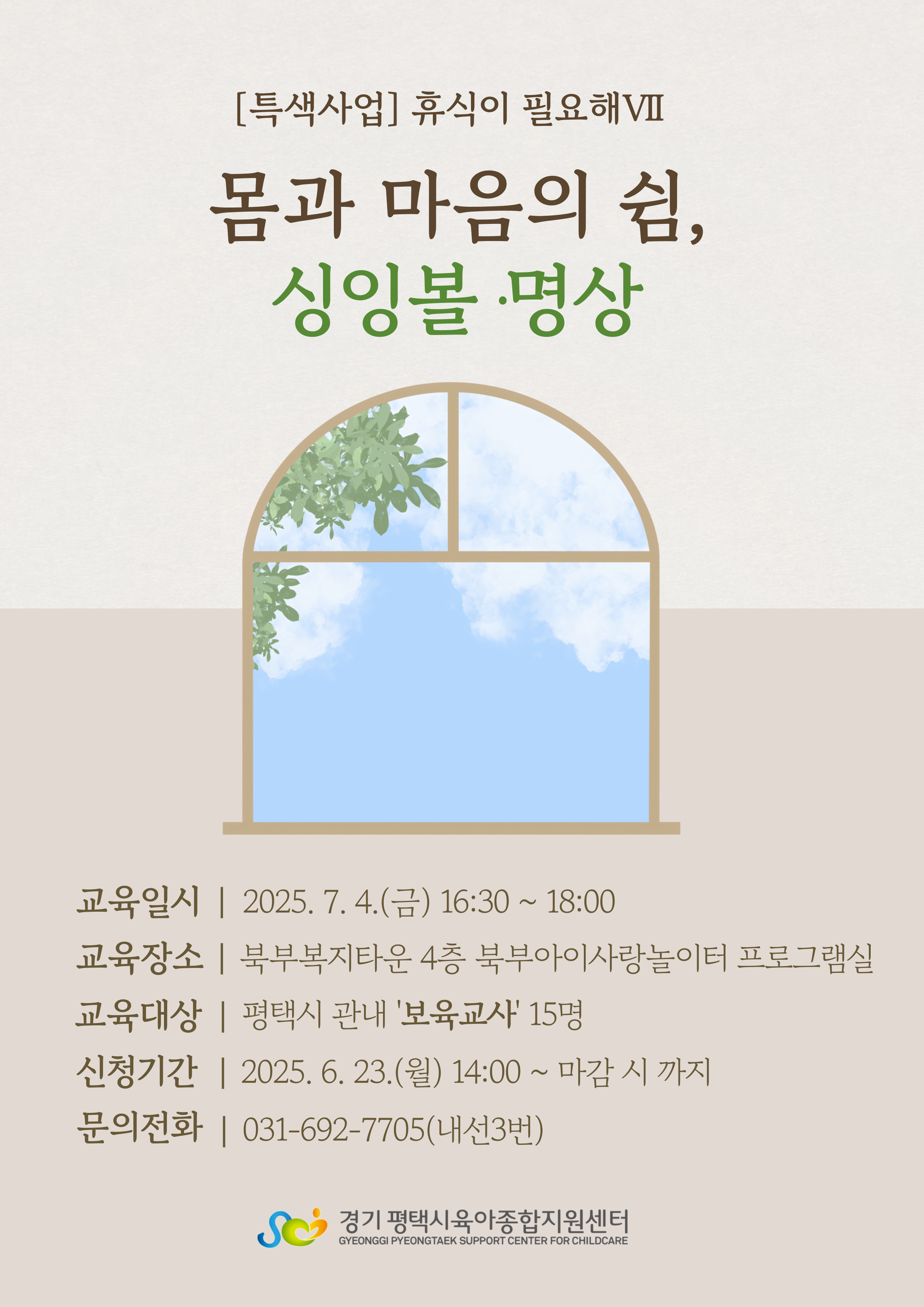 [특색사업] 휴식이 필요해Ⅶ

몸과 마음의 쉼,
싱잉볼 ·명상

교육일시 | 2025. 7. 4.(금) 16:30 ~ 18:00
교육장소 | 북부복지타운 4층 북부아이사랑놀이터 프로그램실
교육대상 | 평택시 관내 '보육교사' 15명
신청기간 | 2025. 6. 23.(월) 14:00 ~ 마감 시 까지
문의전화 | 031-692-7705(내선3번)

경기 평택시육아종합지원센터
GYEONGGI PYEONGTAEK SUPPORT CENTER FOR CHILDCARE